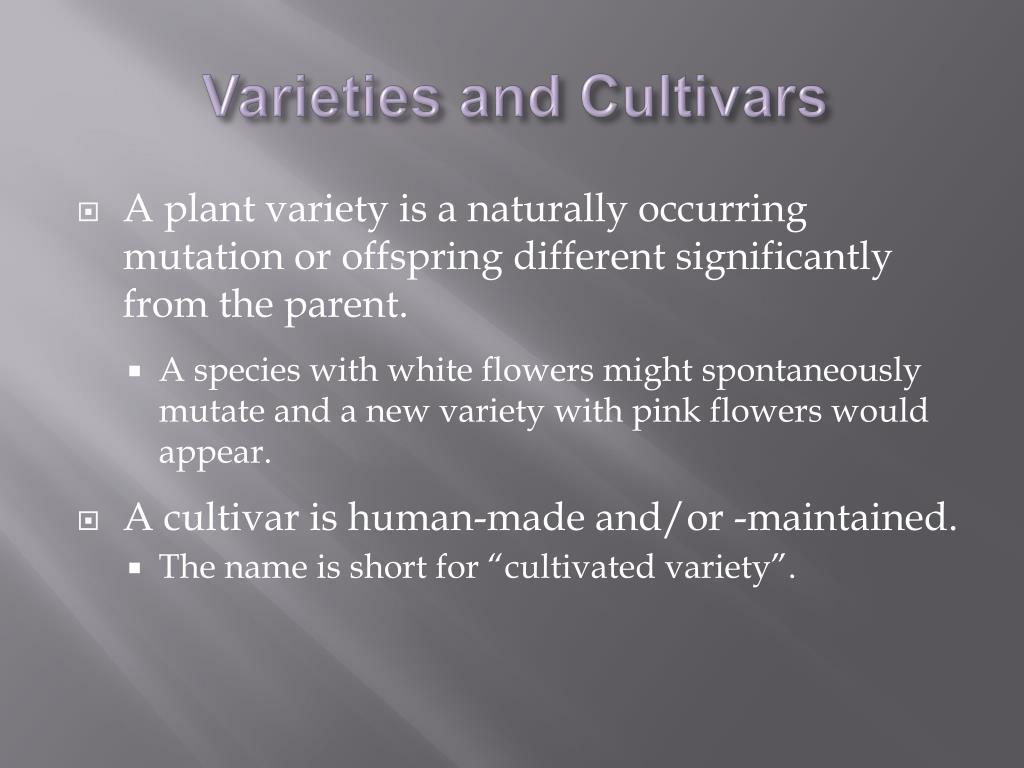 Varieties and Cultivars

A plant variety is a naturally occurring mutation or offspring different significantly from the parent.

A species with white flowers might spontaneously mutate and a new variety with pink flowers would appear.

A cultivar is human-made and/or -maintained.

The name is short for “cultivated variety”.